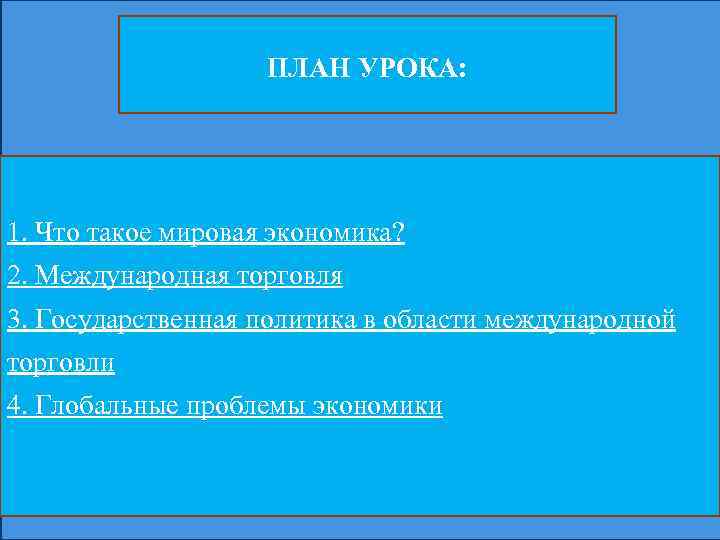 ПЛАН УРОКА:

1. Что такое мировая экономика?

2. Международная торговля

3. Государственная политика в области международной торговли

4. Глобальные проблемы экономики